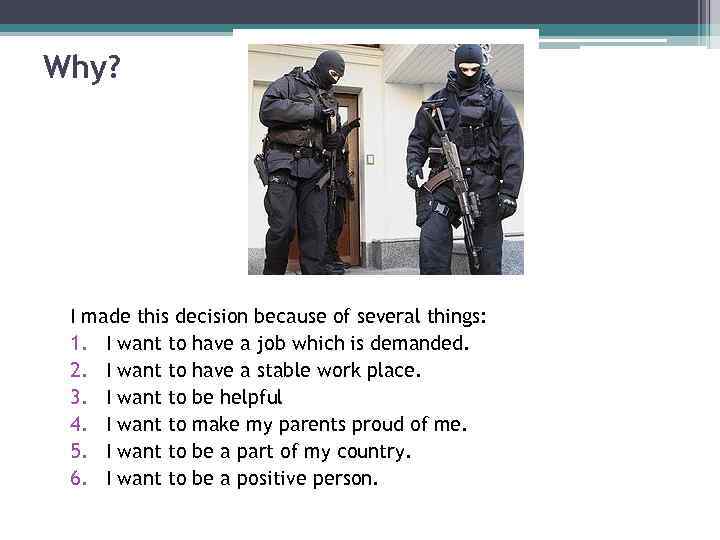 Why?

I made this decision because of several things:
1. I want to have a job which is demanded.
2. I want to have a stable work place.
3. I want to be helpful
4. I want to make my parents proud of me.
5. I want to be a part of my country.
6. I want to be a positive person.